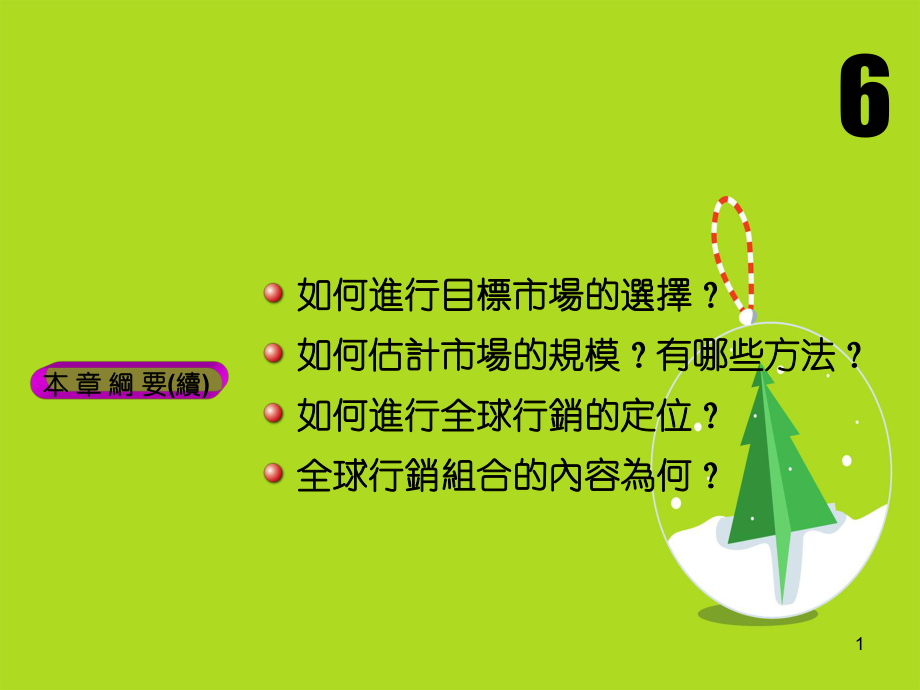 6

本 章 綱 要(續)

如何進行目標市場的選擇？

如何估計市場的規模？有哪些方法？

如何進行全球行銷的定位？

全球行銷組合的內容為何？

1